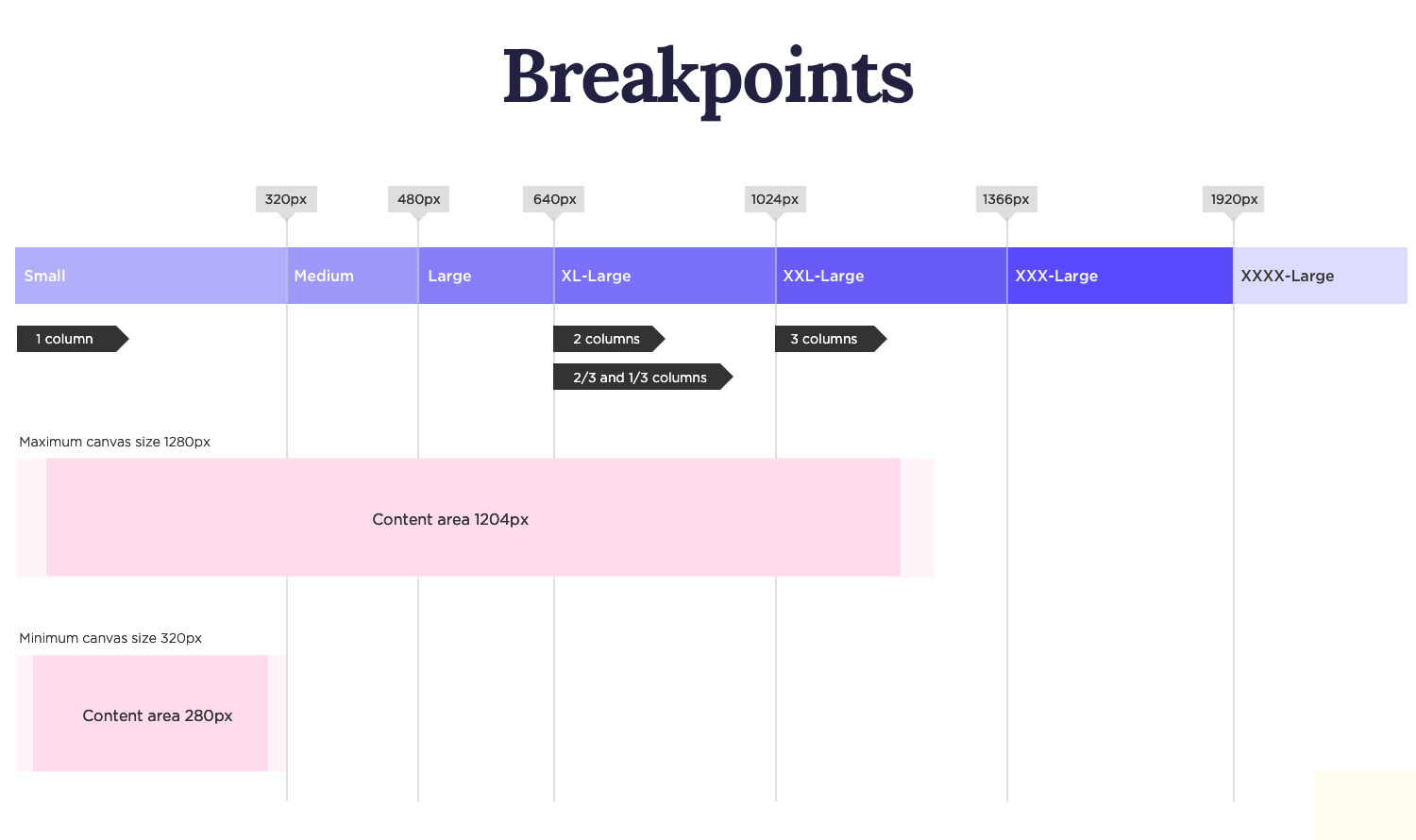 Breakpoints

320px
480px
640px
1024px
1366px
1920px

Small
Medium
Large
XL-Large
XXL-Large
XXX-Large
XXXX-Large

1 column
2 columns
3 columns
2/3 and 1/3 columns

Maximum canvas size 1280px

Content area 1204px

Minimum canvas size 320px

Content area 280px